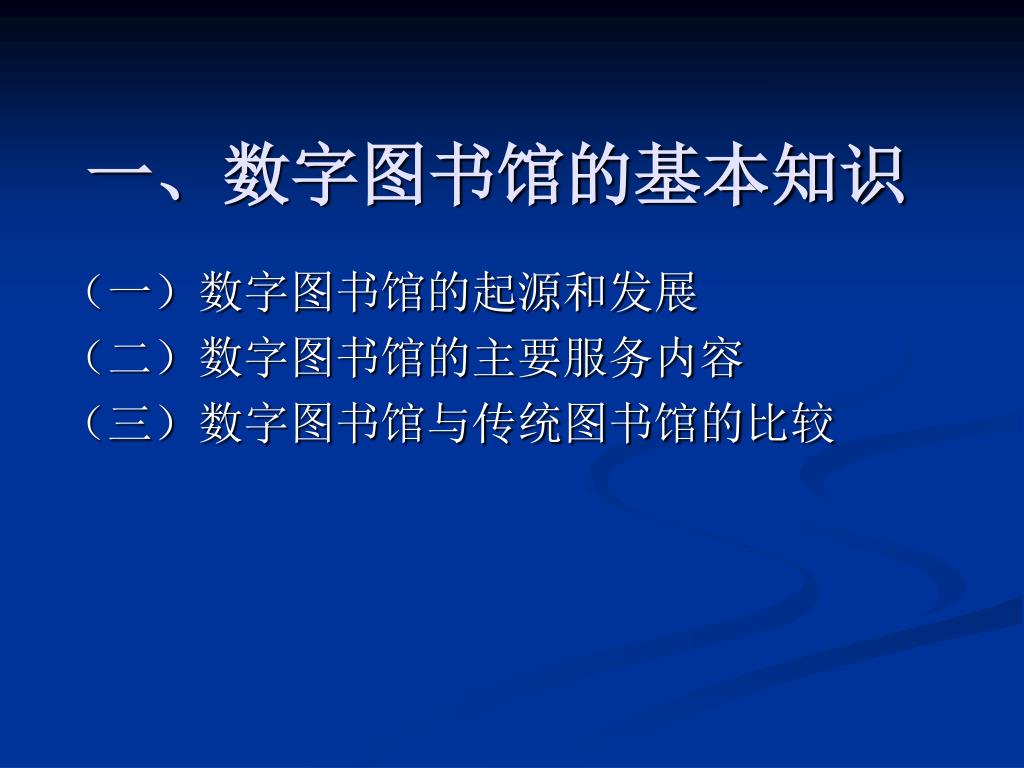 一、数字图书馆的基本知识

（一）数字图书馆的起源和发展
（二）数字图书馆的主要服务内容
（三）数字图书馆与传统图书馆的比较